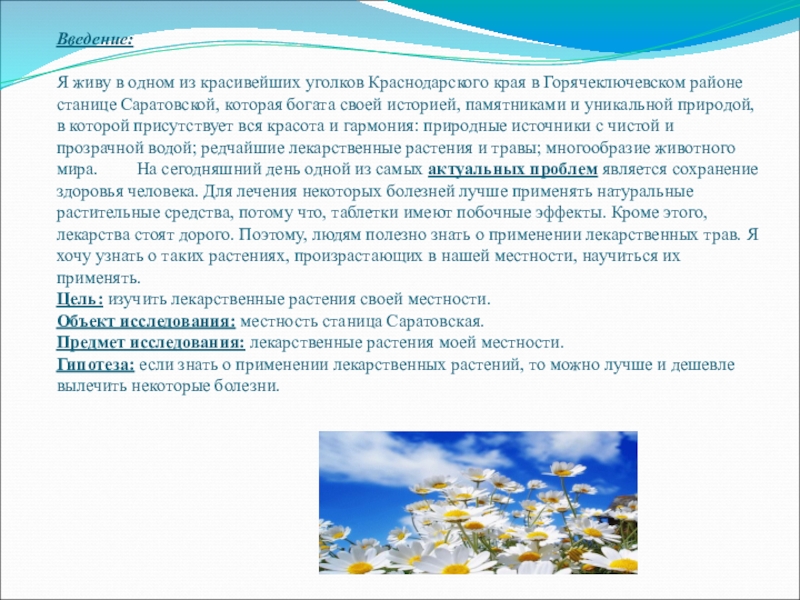 Введение:

Я живу в одном из красивейших уголков Краснодарского края в Горячеключевском районе станице Саратовской, которая богата своей историей, памятниками и уникальной природой, в которой присутствует вся красота и гармония: природные источники с чистой и прозрачной водой; редчайшие лекарственные растения и травы; многообразие животного мира. На сегодняшний день одной из самых актуальных проблем является сохранение здоровья человека. Для лечения некоторых болезней лучше применять натуральные растительные средства, потому что, таблетки имеют побочные эффекты. Кроме этого, лекарства стоят дорого. Поэтому, людям полезно знать о применении лекарственных трав. Я хочу узнать о таких растениях, произрастающих в нашей местности, научиться их применять.
Цель: изучить лекарственные растения своей местности.
Объект исследования: местность станица Саратовская.
Предмет исследования: лекарственные растения моей местности.
Гипотеза: если знать о применении лекарственных растений, то можно лучше и дешевле вылечить некоторые болезни.